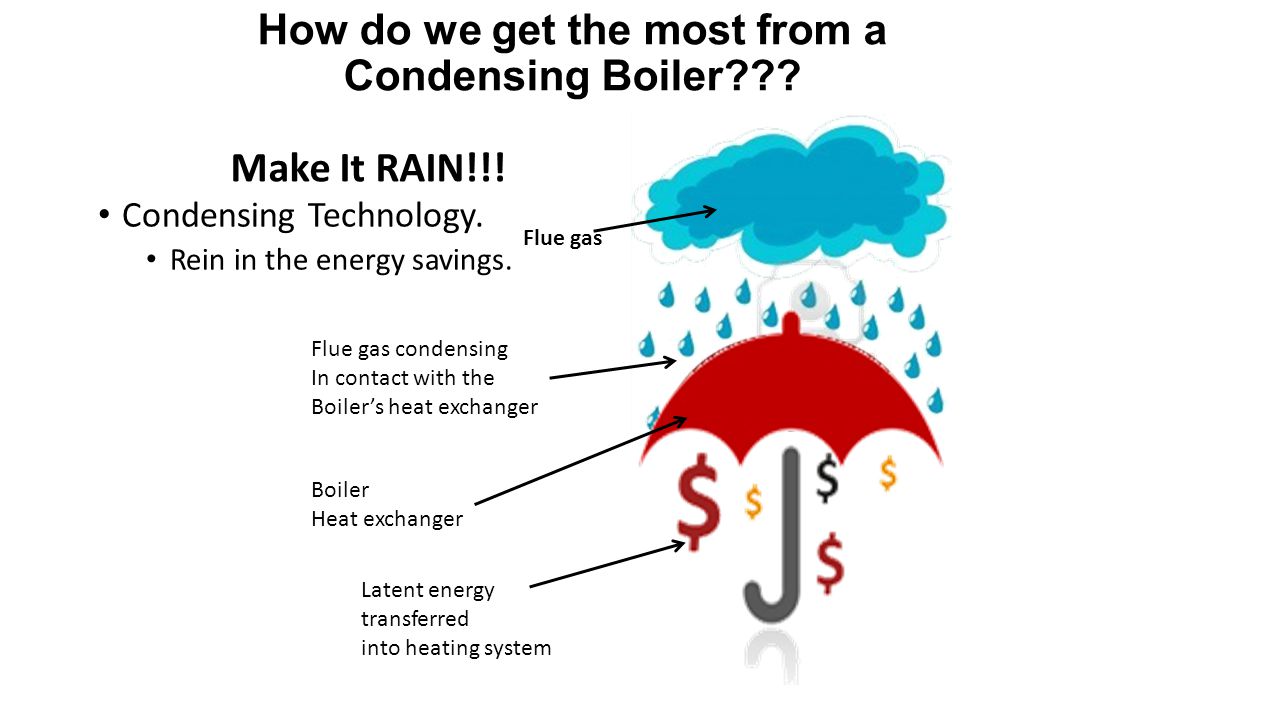 How do we get the most from a Condensing Boiler???

Make It RAIN!!!

• Condensing Technology.
  • Rein in the energy savings.

Flue gas

Flue gas condensing
In contact with the
Boiler's heat exchanger

Boiler
Heat exchanger

Latent energy
transferred
into heating system

$ $ $ $ $